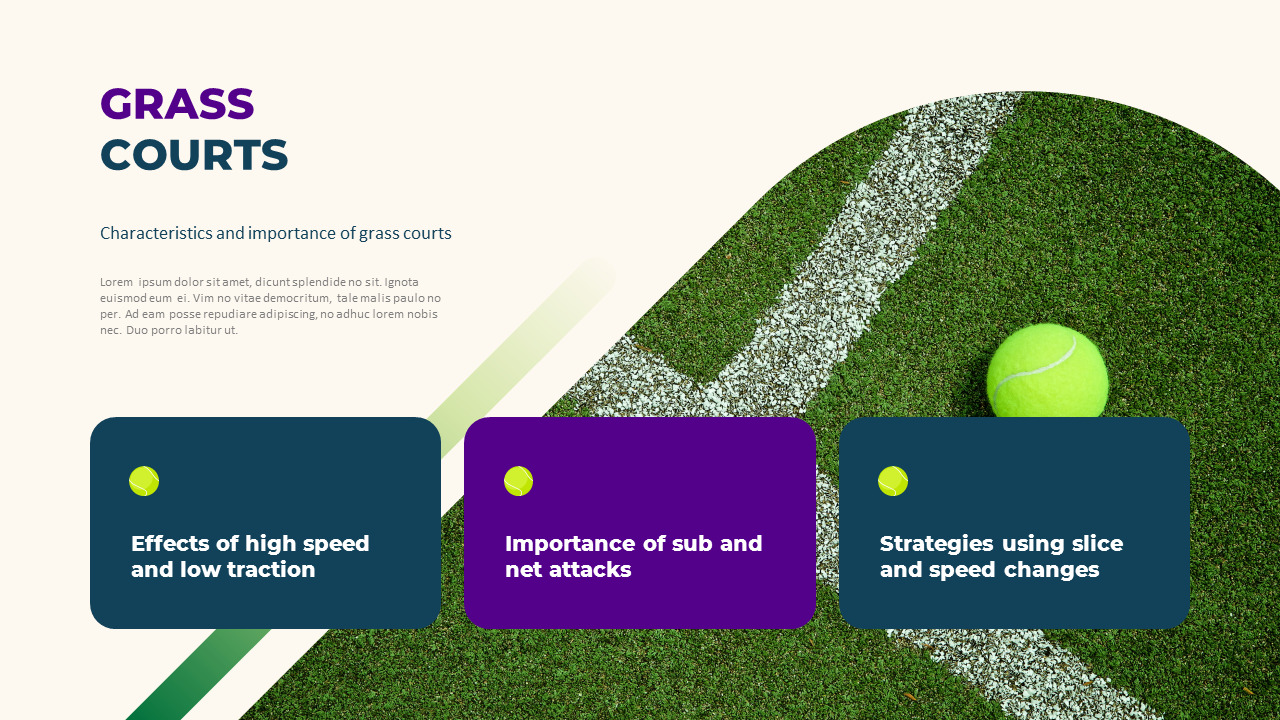 GRASS
COURTS

Characteristics and importance of grass courts

Lorem ipsum dolor sit amet, dicunt splendide no sit. Ignota euismod eum ei. Vim no vitae democritum, tale malis paulo no per. Ad eam posse repudiare adipiscing, no adhuc lorem nobis nec. Duo porro labitur ut.

Effects of high speed and low traction

Importance of sub and net attacks

Strategies using slice and speed changes